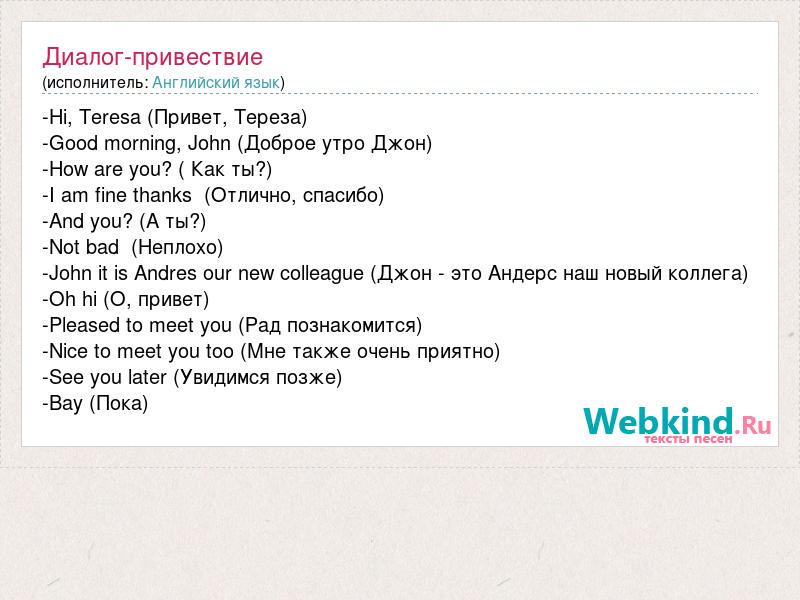 Диалог-привествие
(исполнитель: Английский язык)

-Hi, Teresa (Привет, Тереза)
-Good morning, John (Доброе утро Джон)
-How are you? ( Как ты?)
-I am fine thanks (Отлично, спасибо)
-And you? (А ты?)
-Not bad (Неплохо)
-John it is Andres our new colleague (Джон - это Андерс наш новый коллега)
-Oh hi (О, привет)
-Pleased to meet you (Рад познакомится)
-Nice to meet you too (Мне также очень приятно)
-See you later (Увидимся позже)
-Bay (Пока)

Webkind.Ru
тексты песен